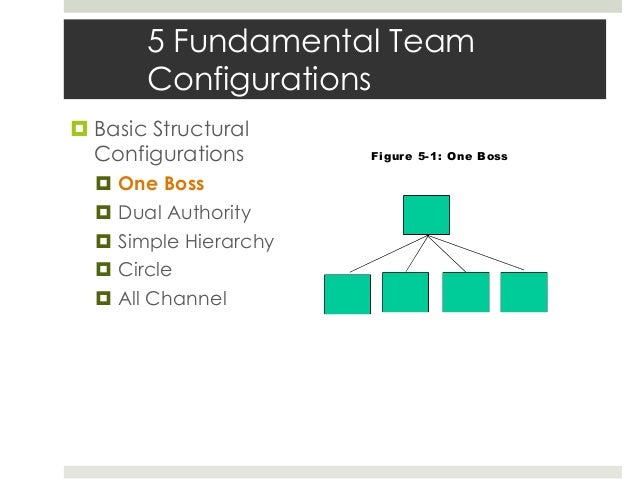 5 Fundamental Team Configurations

Basic Structural Configurations

One Boss

Dual Authority

Simple Hierarchy

Circle

All Channel

Figure 5-1: One Boss